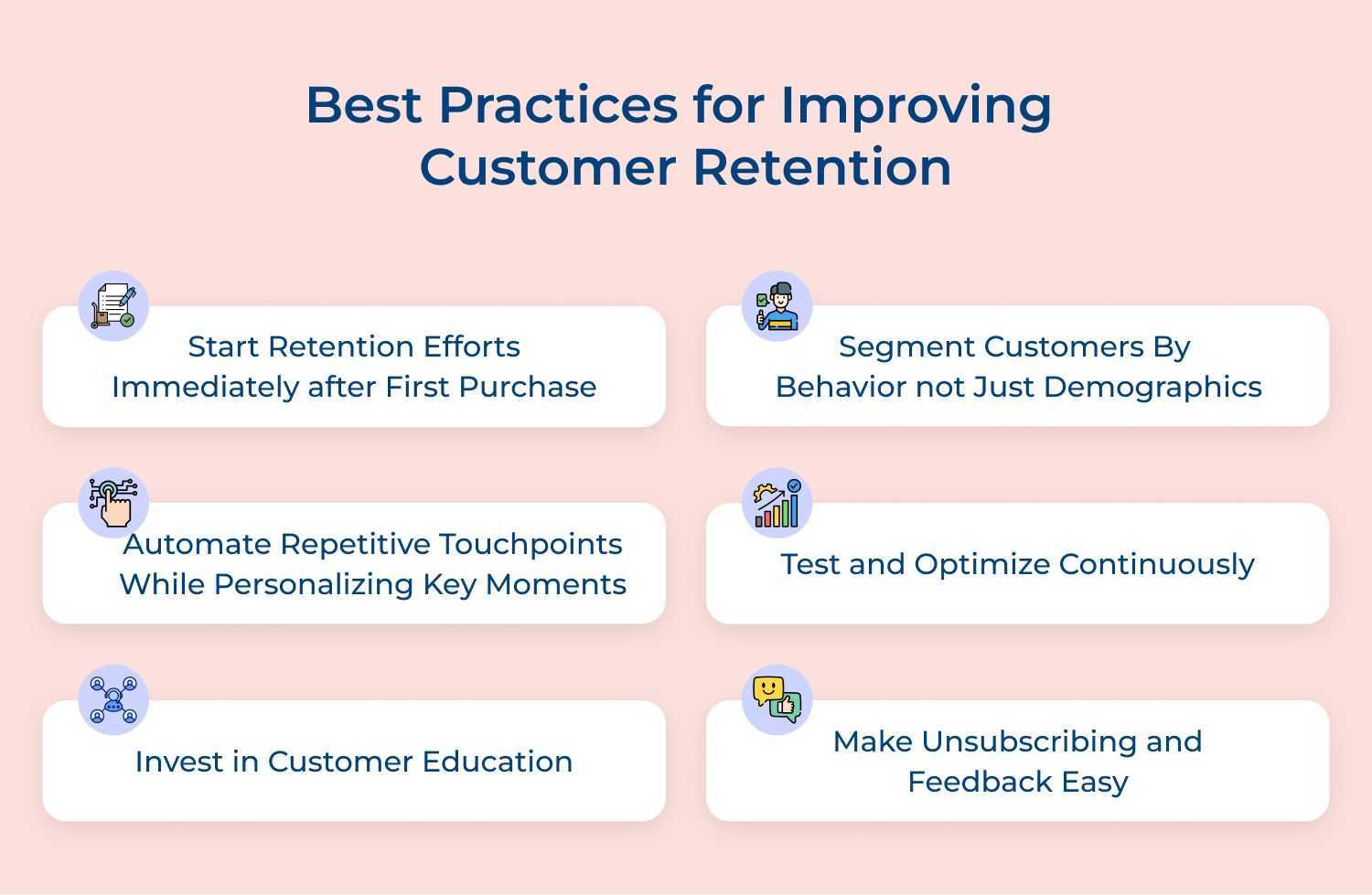 Best Practices for Improving Customer Retention

Start Retention Efforts Immediately after First Purchase

Segment Customers By Behavior not Just Demographics

Automate Repetitive Touchpoints While Personalizing Key Moments

Test and Optimize Continuously

Invest in Customer Education

Make Unsubscribing and Feedback Easy